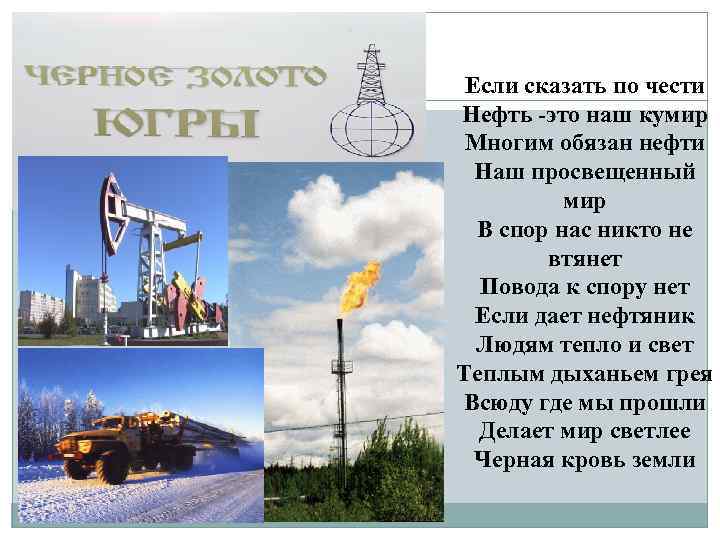 ЧЕРНОЕ ЗОЛОТО
ЮГРЫ

Если сказать по чести
Нефть -это наш кумир
Многим обязан нефти
Наш просвещенный мир
В спор нас никто не втянет
Повода к спору нет
Если дает нефтяник
Людям тепло и свет
Теплым дыханьем грея
Всюду где мы прошли
Делает мир светлее
Черная кровь земли